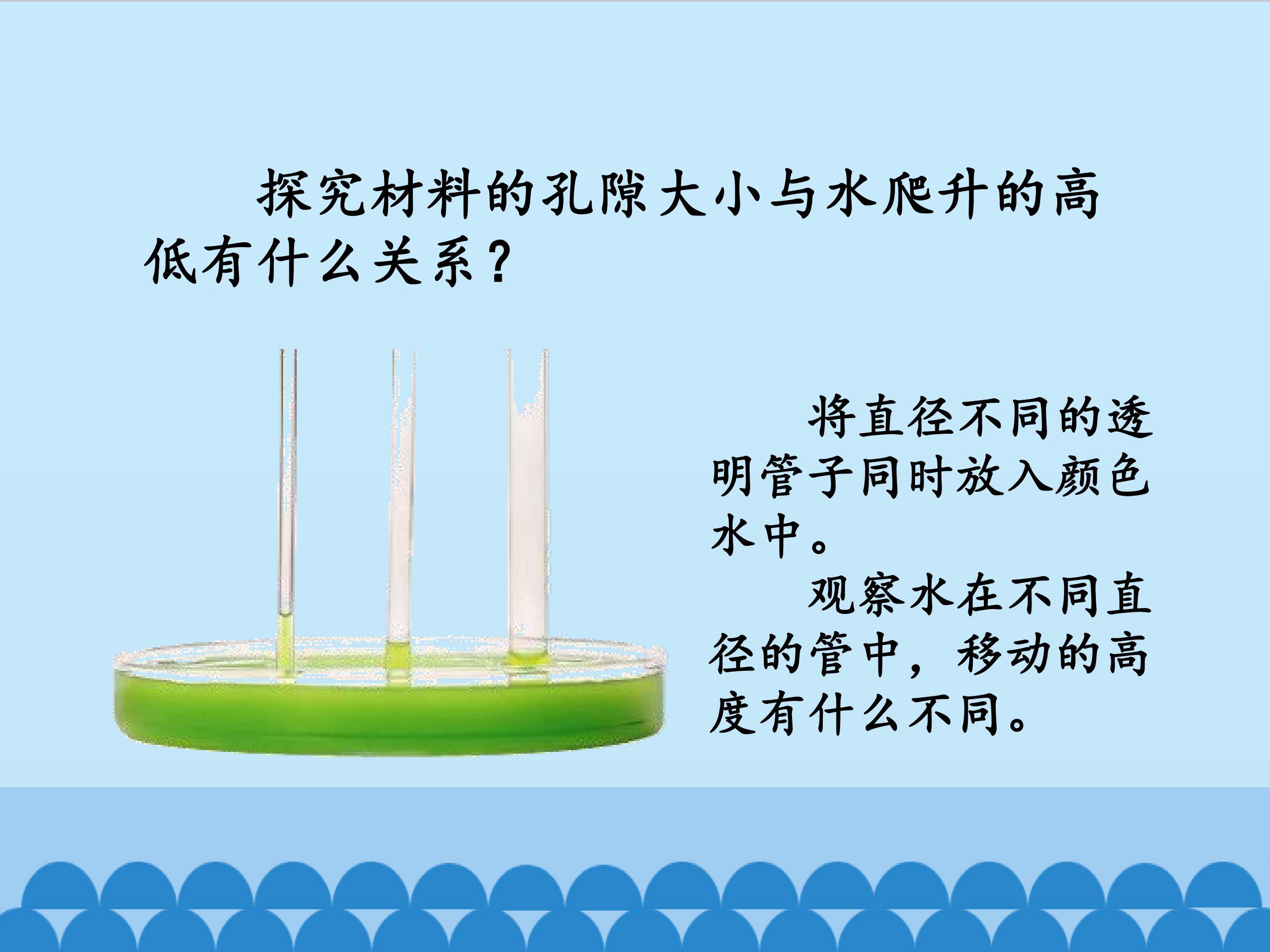 探究材料的孔隙大小与水爬升的高低有什么关系？

将直径不同的透明管子同时放入颜色水中。

观察水在不同直径的管中，移动的高度有什么不同。